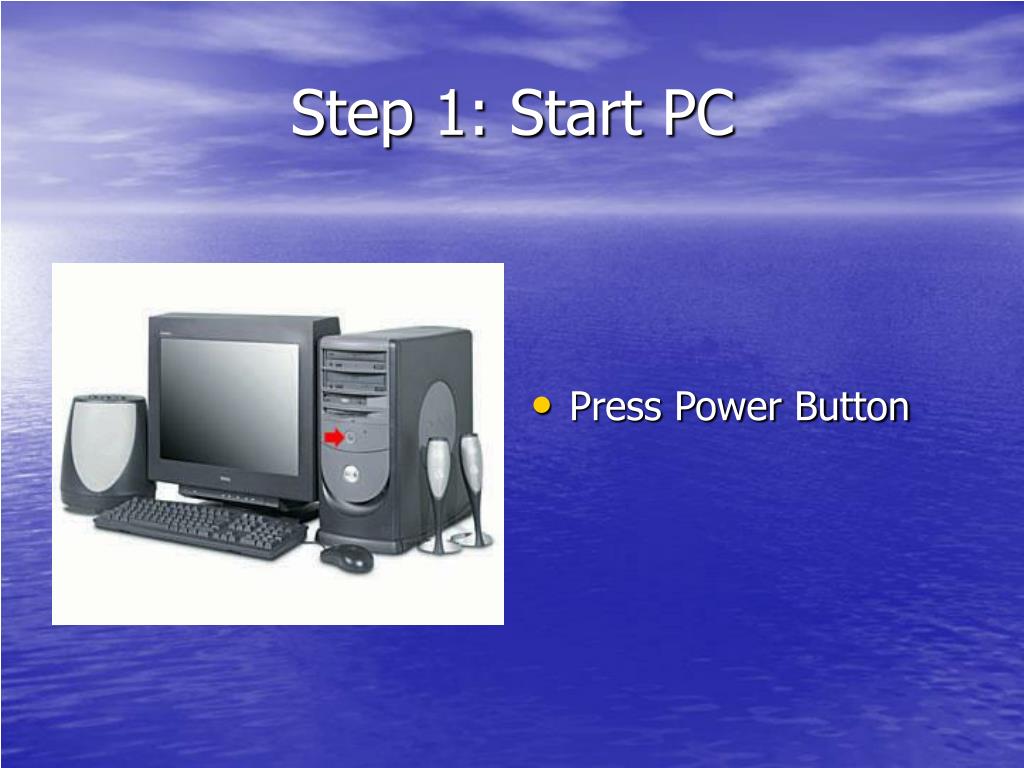 Step 1: Start PC

• Press Power Button